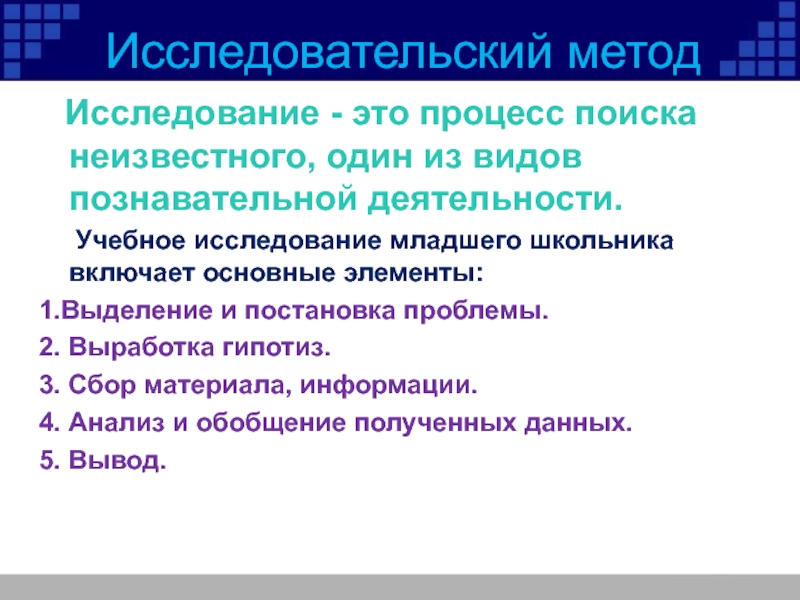 Исследовательский метод

Исследование - это процесс поиска неизвестного, один из видов познавательной деятельности.

Учебное исследование младшего школьника включает основные элементы:

1.Выделение и постановка проблемы.

2. Выработка гипотиз.

3. Сбор материала, информации.

4. Анализ и обобщение полученных данных.

5. Вывод.